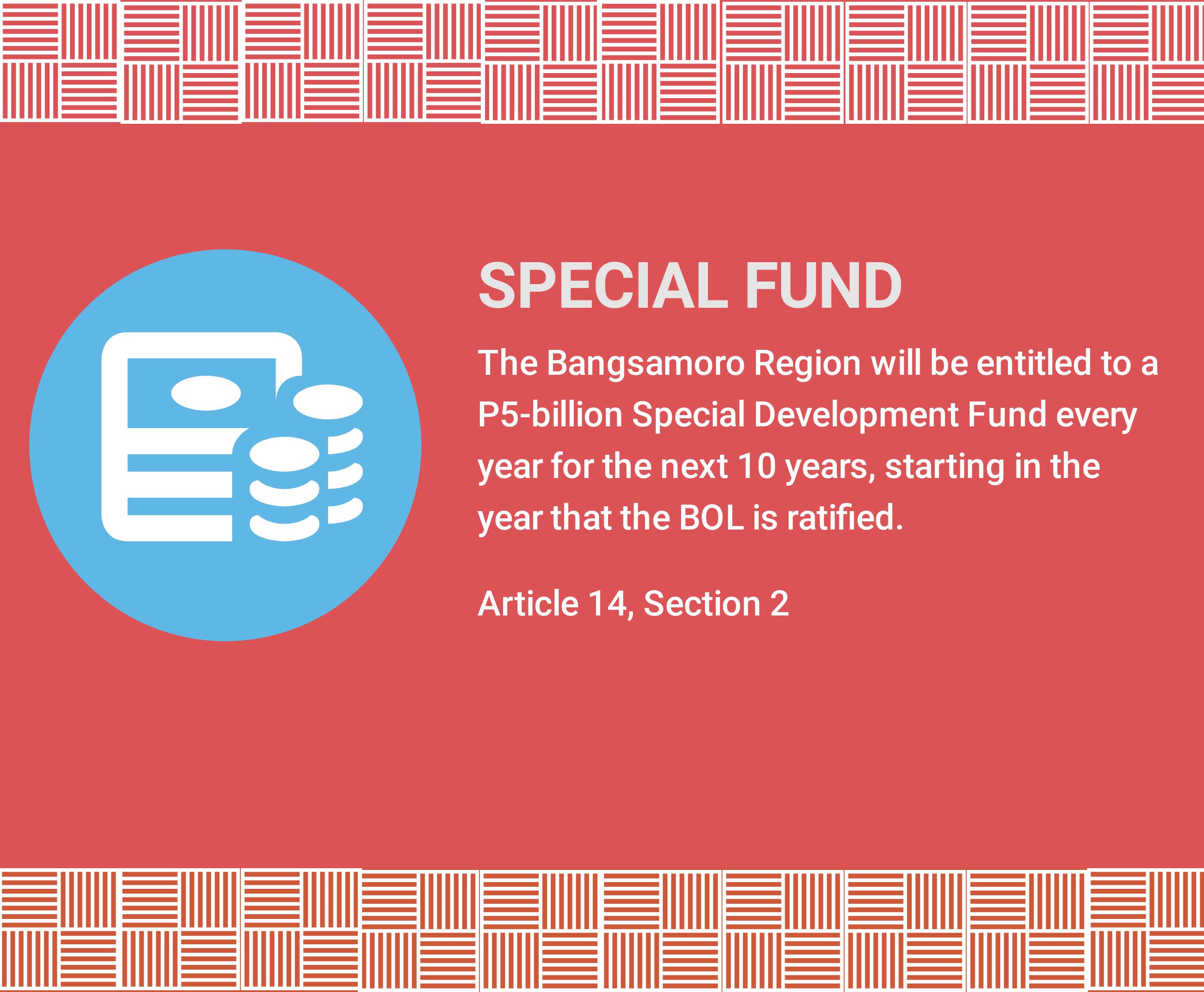 SPECIAL FUND

The Bangsamoro Region will be entitled to a P5-billion Special Development Fund every year for the next 10 years, starting in the year that the BOL is ratified.

Article 14, Section 2